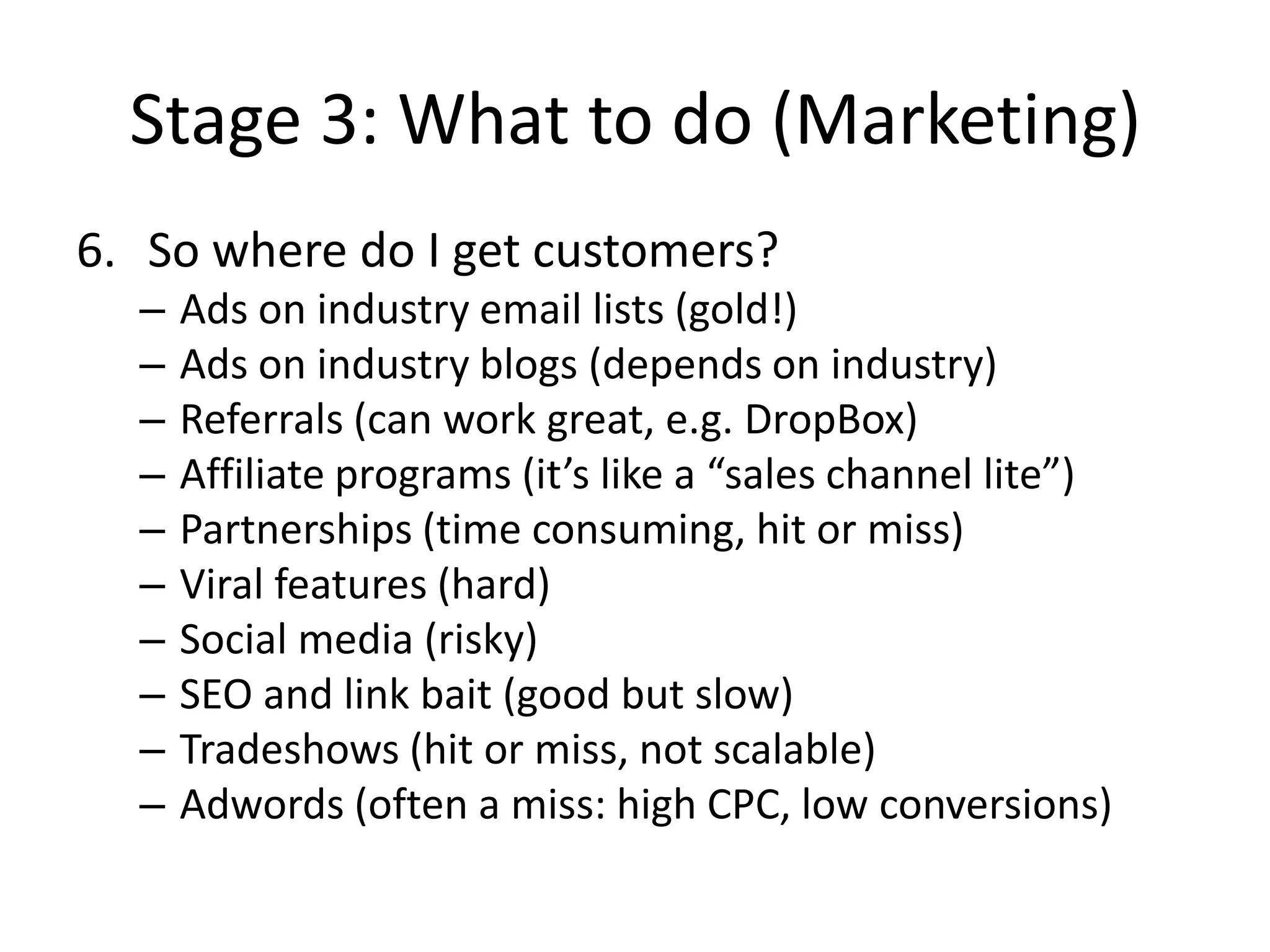 Stage 3: What to do (Marketing)

6. So where do I get customers?
– Ads on industry email lists (gold!)
– Ads on industry blogs (depends on industry)
– Referrals (can work great, e.g. DropBox)
– Affiliate programs (it’s like a “sales channel lite”)
– Partnerships (time consuming, hit or miss)
– Viral features (hard)
– Social media (risky)
– SEO and link bait (good but slow)
– Tradeshows (hit or miss, not scalable)
– Adwords (often a miss: high CPC, low conversions)